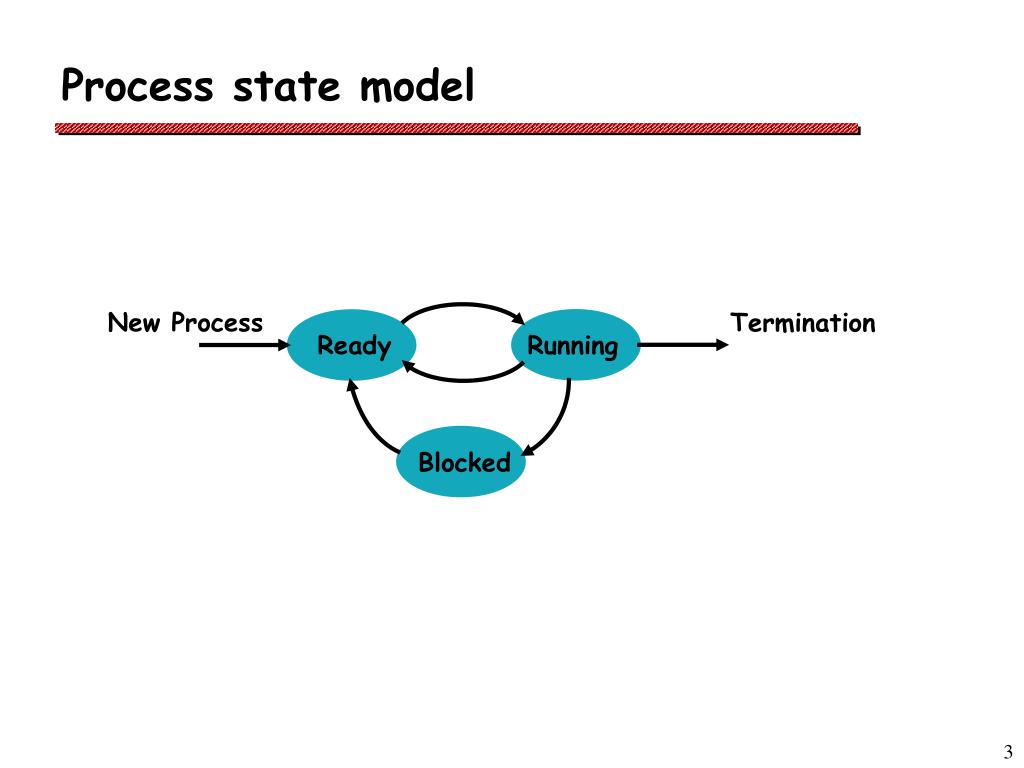 Process state model

New Process

Ready

Running

Termination

Blocked

3